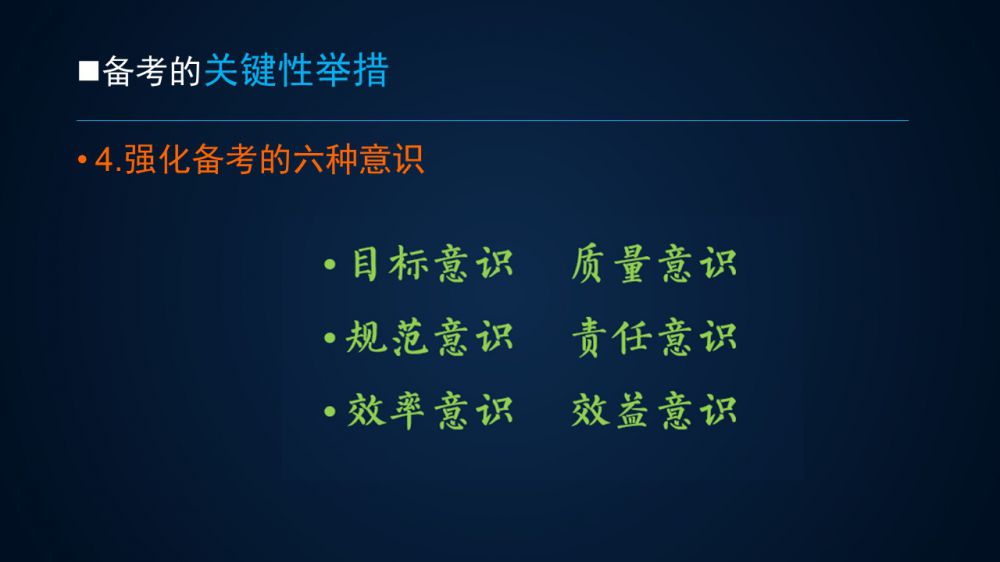 ■备考的关键性举措

• 4.强化备考的六种意识

• 目标意识　质量意识

• 规范意识　责任意识

• 效率意识　效益意识